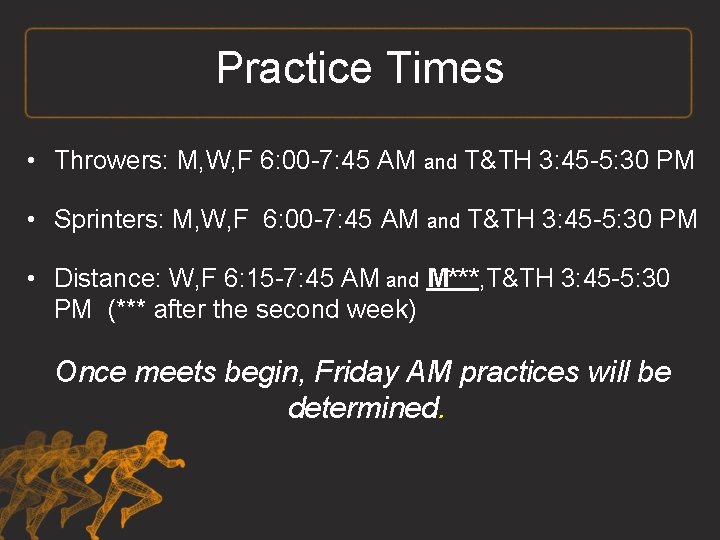 Practice Times

• Throwers: M,W,F 6:00-7:45 AM and T&TH 3:45-5:30 PM

• Sprinters: M,W,F 6:00-7:45 AM and T&TH 3:45-5:30 PM

• Distance: W,F 6:15-7:45 AM and M***,T&TH 3:45-5:30 PM (*** after the second week)

Once meets begin, Friday AM practices will be determined.